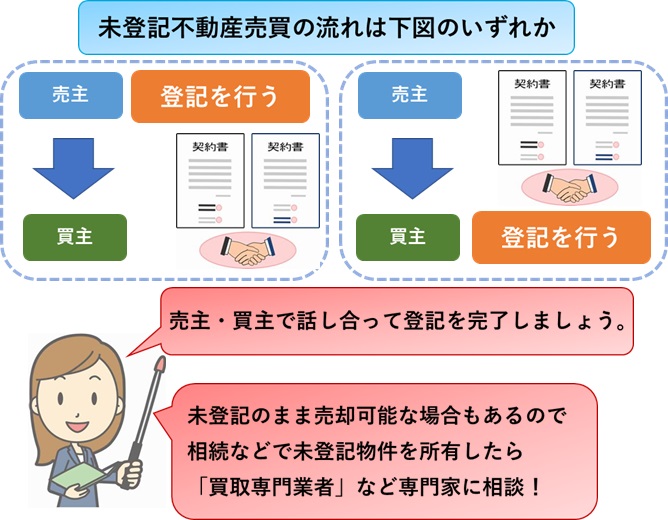 未登記不動産売買の流れは下図のいずれか

売主

登記を行う

契約書

契約書

買主

売主

契約書

契約書

買主

登記を行う

売主・買主で話し合って登記を完了しましょう。

未登記のまま売却可能な場合もあるので
相続などで未登記物件を所有したら
「買取専門業者」など専門家に相談！